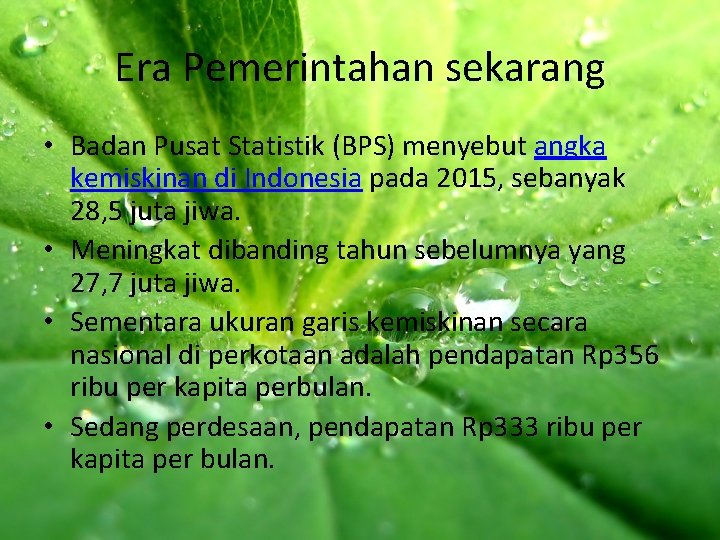 Era Pemerintahan sekarang

• Badan Pusat Statistik (BPS) menyebut angka kemiskinan di Indonesia pada 2015, sebanyak 28,5 juta jiwa.
• Meningkat dibanding tahun sebelumnya yang 27,7 juta jiwa.
• Sementara ukuran garis kemiskinan secara nasional di perkotaan adalah pendapatan Rp356 ribu per kapita perbulan.
• Sedang perdesaan, pendapatan Rp333 ribu per kapita per bulan.